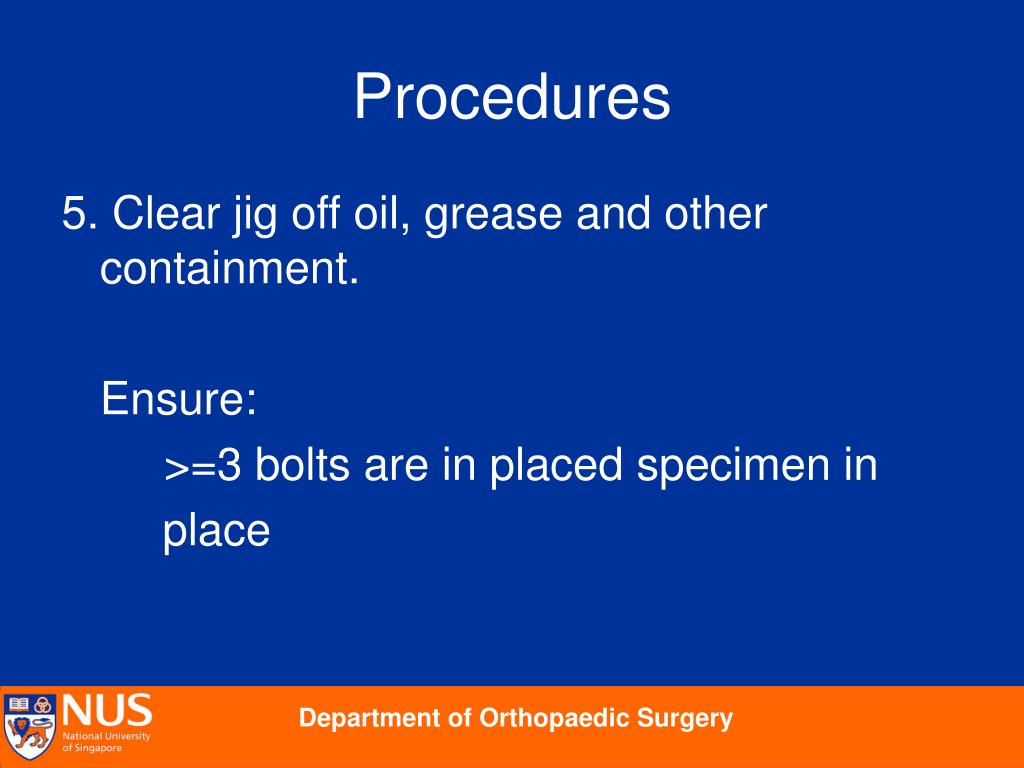 Procedures

5. Clear jig off oil, grease and other containment.

Ensure:

>=3 bolts are in placed specimen in place

NUS
National University of Singapore

Department of Orthopaedic Surgery